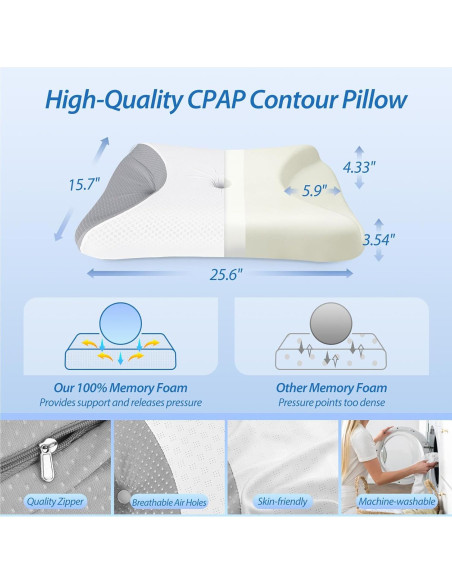 High-Quality CPAP Contour Pillow

15.7"

4.33"

5.9"

3.54"

25.6"

Our 100% Memory Foam
Provides support and releases pressure

Other Memory Foam
Pressure points too dense

Quality Zipper

Breathable Air Holes

Skin-friendly

Machine-washable